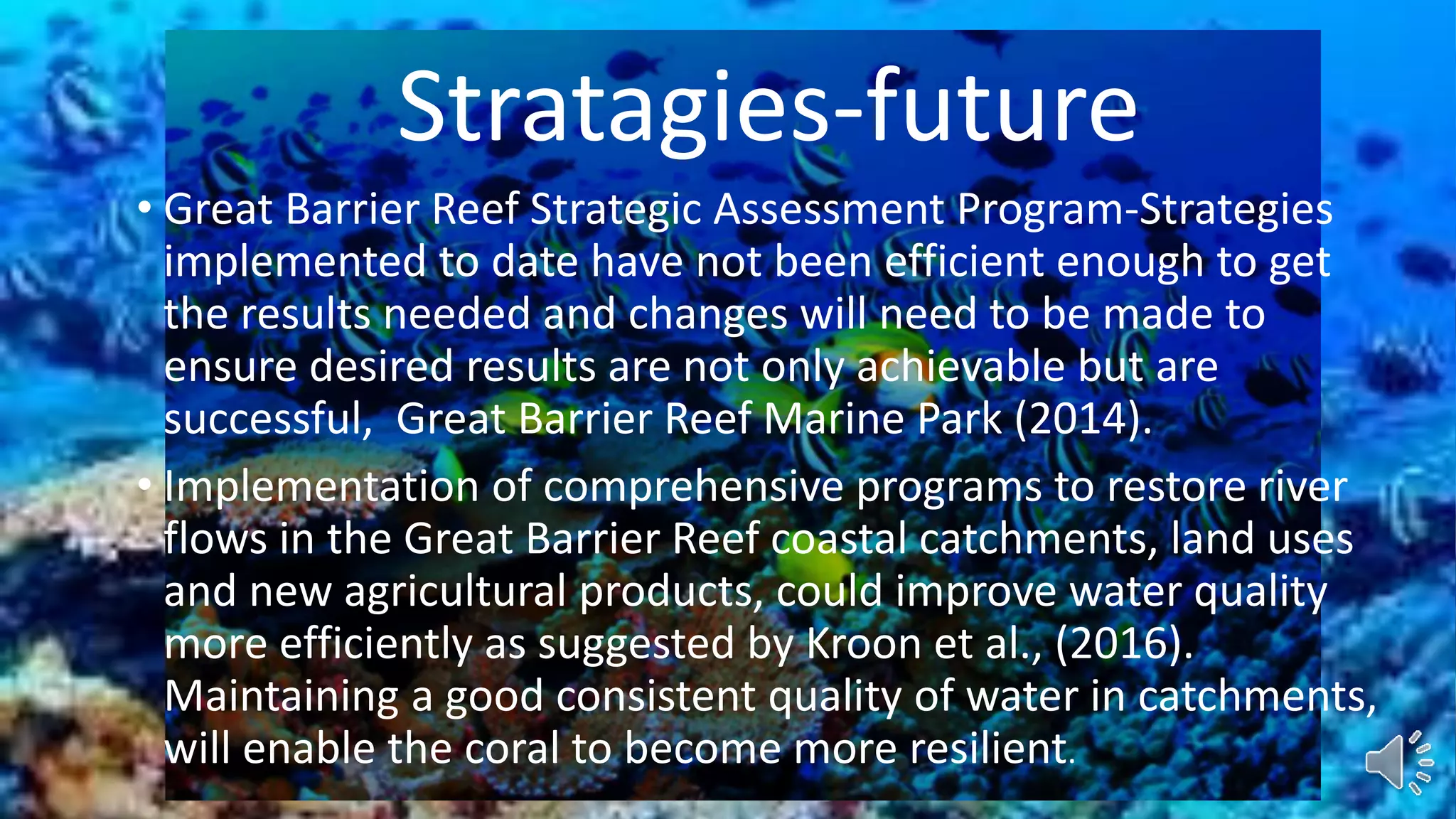 Stratagies-future

• Great Barrier Reef Strategic Assessment Program-Strategies implemented to date have not been efficient enough to get the results needed and changes will need to be made to ensure desired results are not only achievable but are successful,  Great Barrier Reef Marine Park (2014).

• Implementation of comprehensive programs to restore river flows in the Great Barrier Reef coastal catchments, land uses and new agricultural products, could improve water quality more efficiently as suggested by Kroon et al., (2016). Maintaining a good consistent quality of water in catchments, will enable the coral to become more resilient.